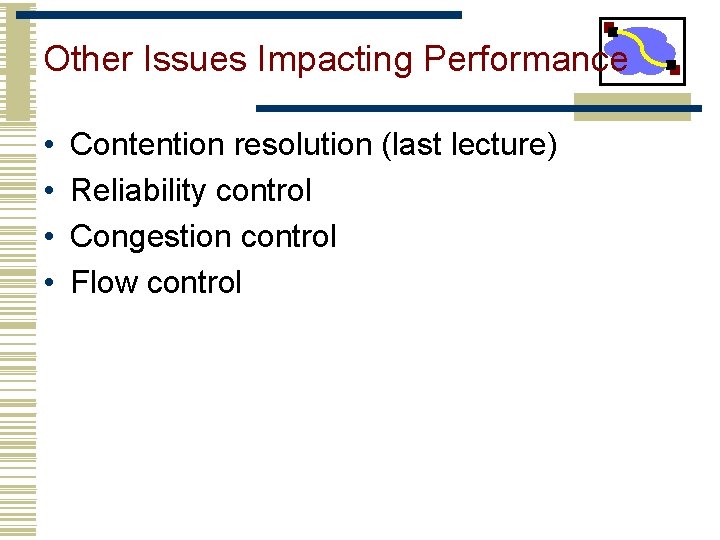 Other Issues Impacting Performance

• Contention resolution (last lecture)
• Reliability control
• Congestion control
• Flow control